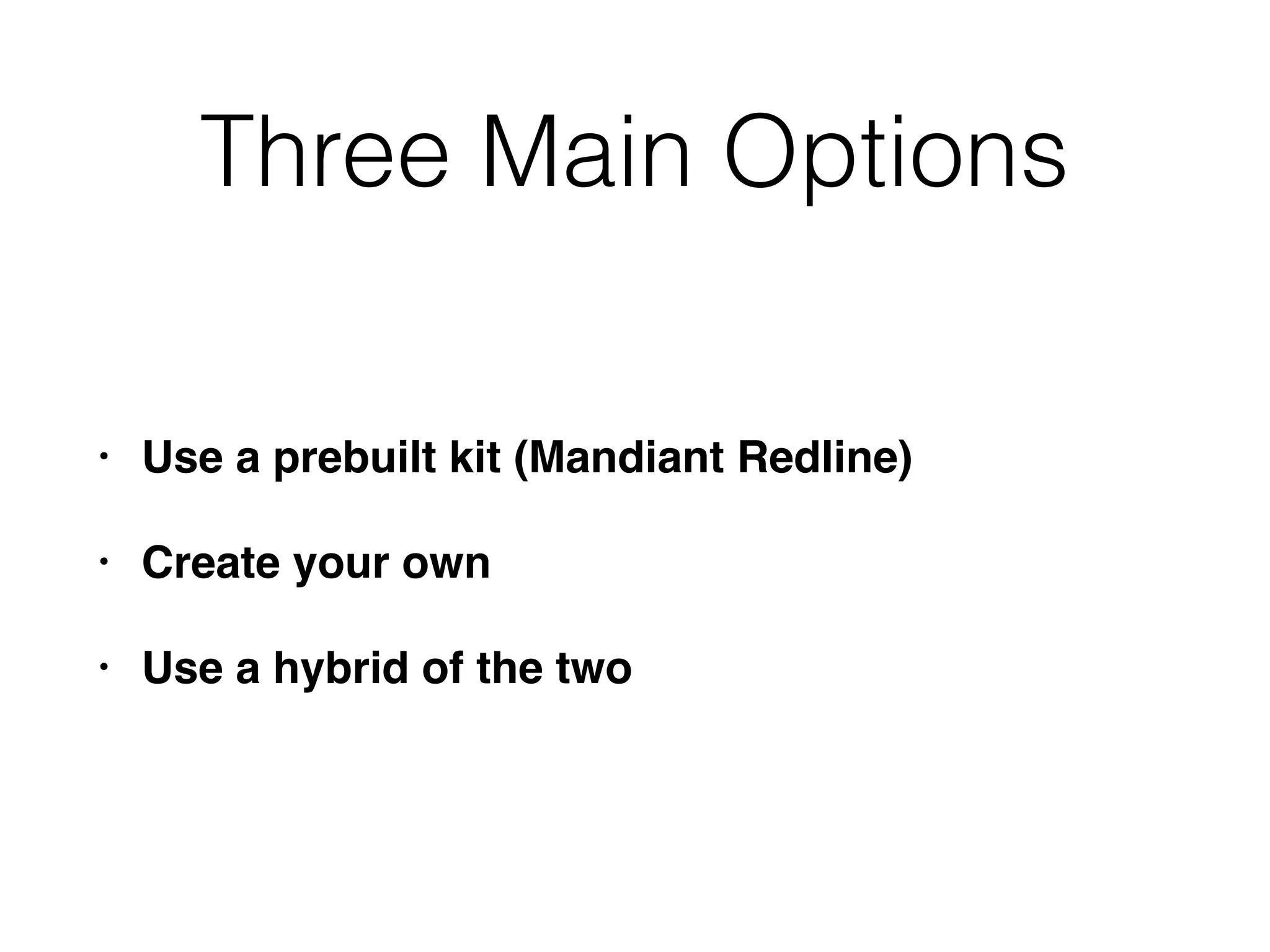 Three Main Options

• Use a prebuilt kit (Mandiant Redline)

• Create your own

• Use a hybrid of the two